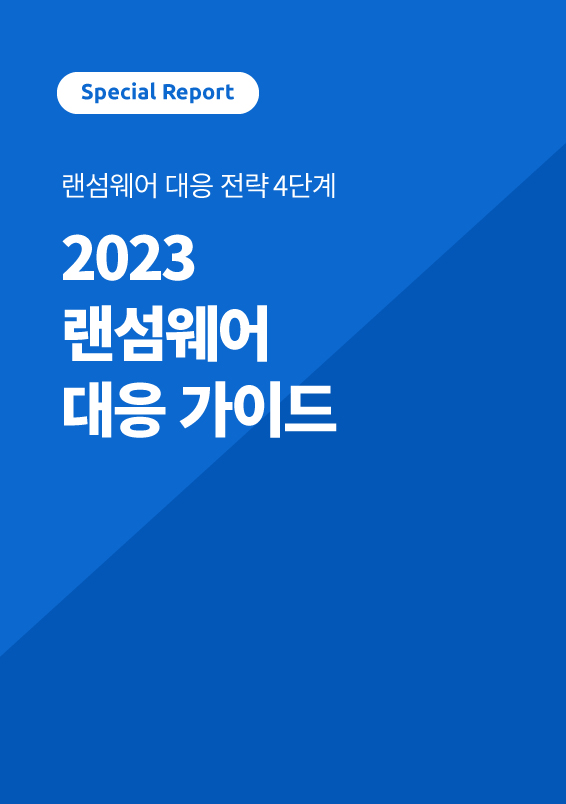 Special Report

랜섬웨어 대응 전략 4단계

2023
랜섬웨어
대응 가이드